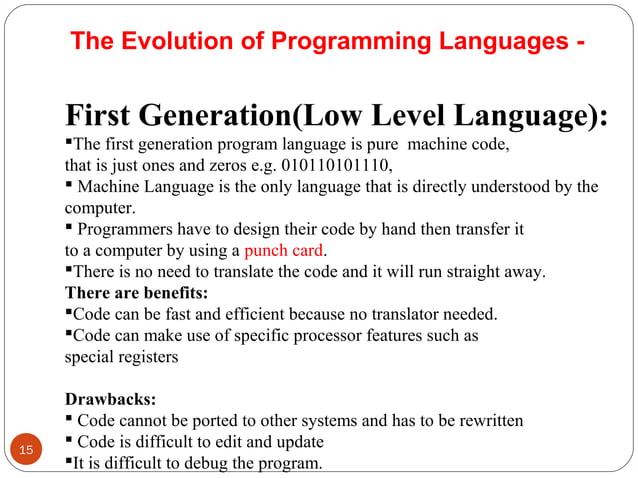 The Evolution of Programming Languages -

First Generation(Low Level Language):
▪The first generation program language is pure machine code, that is just ones and zeros e.g. 010110101110,
▪ Machine Language is the only language that is directly understood by the computer.
▪ Programmers have to design their code by hand then transfer it to a computer by using a punch card.
▪There is no need to translate the code and it will run straight away.
There are benefits:
▪Code can be fast and efficient because no translator needed.
▪Code can make use of specific processor features such as special registers

Drawbacks:
▪ Code cannot be ported to other systems and has to be rewritten
▪ Code is difficult to edit and update
▪It is difficult to debug the program.

15